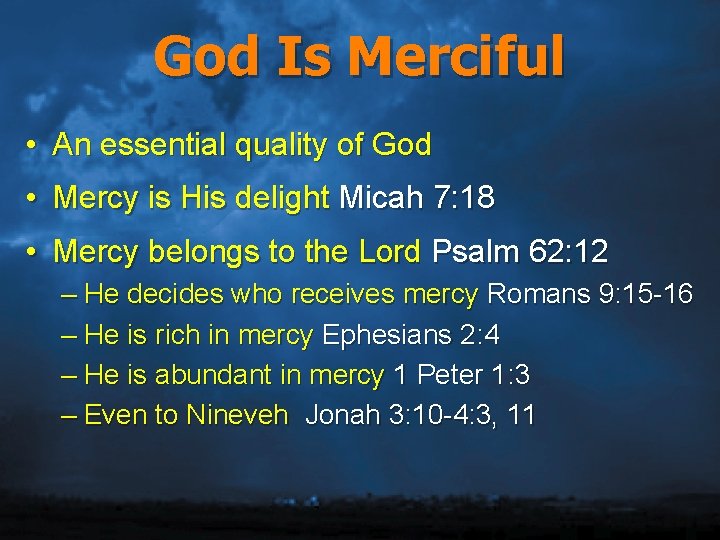 God Is Merciful

• An essential quality of God
• Mercy is His delight Micah 7:18
• Mercy belongs to the Lord Psalm 62:12
– He decides who receives mercy Romans 9:15-16
– He is rich in mercy Ephesians 2:4
– He is abundant in mercy 1 Peter 1:3
– Even to Nineveh Jonah 3:10-4:3, 11